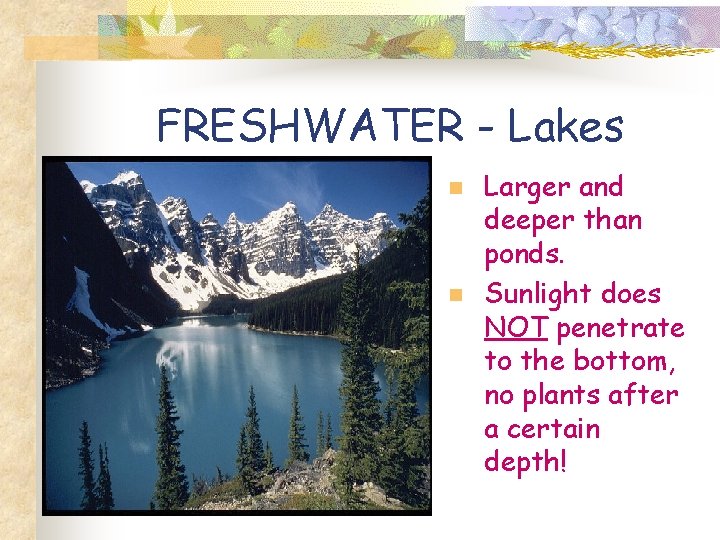 FRESHWATER - Lakes

Larger and deeper than ponds.

Sunlight does NOT penetrate to the bottom, no plants after a certain depth!